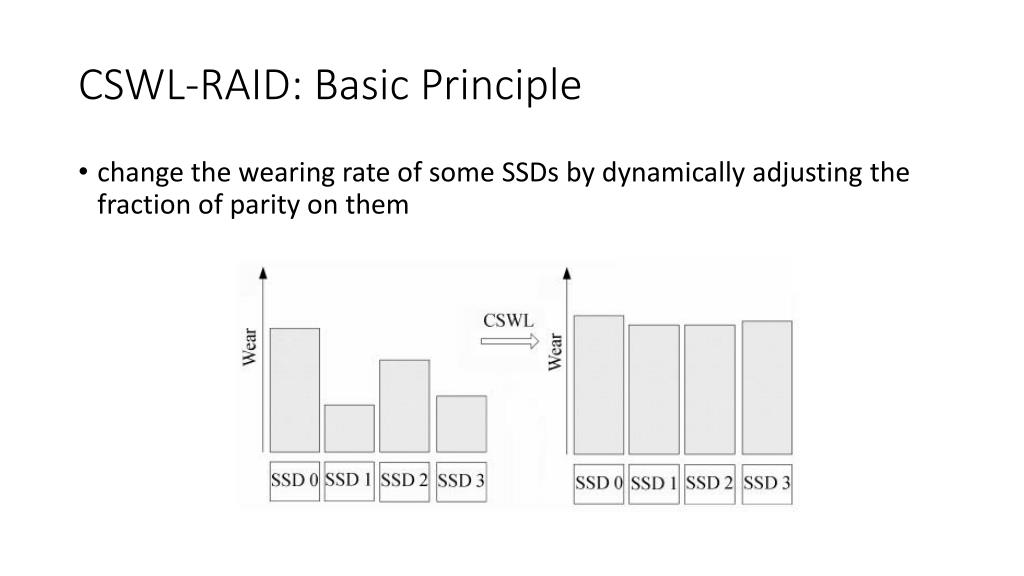 CSWL-RAID: Basic Principle

• change the wearing rate of some SSDs by dynamically adjusting the fraction of parity on them

Wear

SSD 0 SSD 1 SSD 2 SSD 3

CSWL

Wear

SSD 0 SSD 1 SSD 2 SSD 3